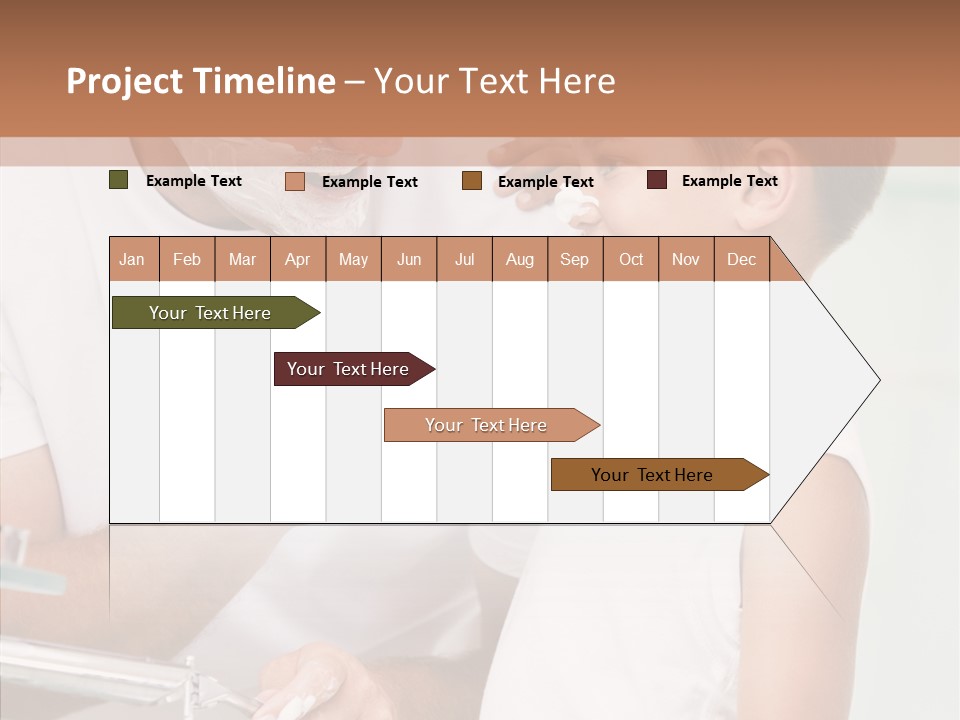 Project Timeline – Your Text Here

Example Text
Example Text
Example Text
Example Text

| Jan | Feb | Mar | Apr | May | Jun | Jul | Aug | Sep | Oct | Nov | Dec |
|---|---|---|---|---|---|---|---|---|---|---|---|

Your Text Here

Your Text Here

Your Text Here

Your Text Here